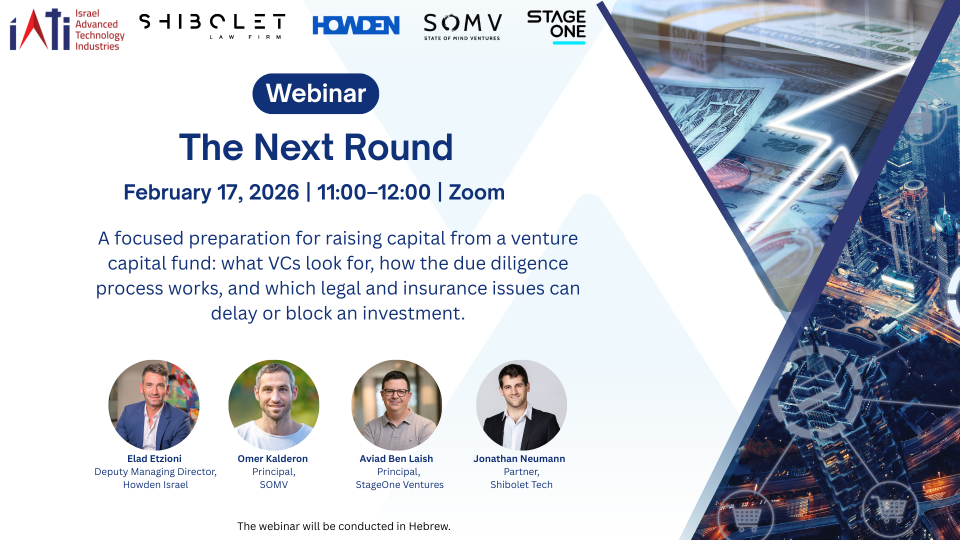 iATi Israel Advanced Technology Industries

SHIBOLET LAW FIRM

HOWDEN

SOMV STATE OF MIND VENTURES

STAGE ONE

Webinar

The Next Round

February 17, 2026 | 11:00–12:00 | Zoom

A focused preparation for raising capital from a venture capital fund: what VCs look for, how the due diligence process works, and which legal and insurance issues can delay or block an investment.

Elad Etzioni
Deputy Managing Director,
Howden Israel

Omer Kalderon
Principal,
SOMV

Aviad Ben Laish
Principal,
StageOne Ventures

Jonathan Neumann
Partner,
Shibolet Tech

The webinar will be conducted in Hebrew.